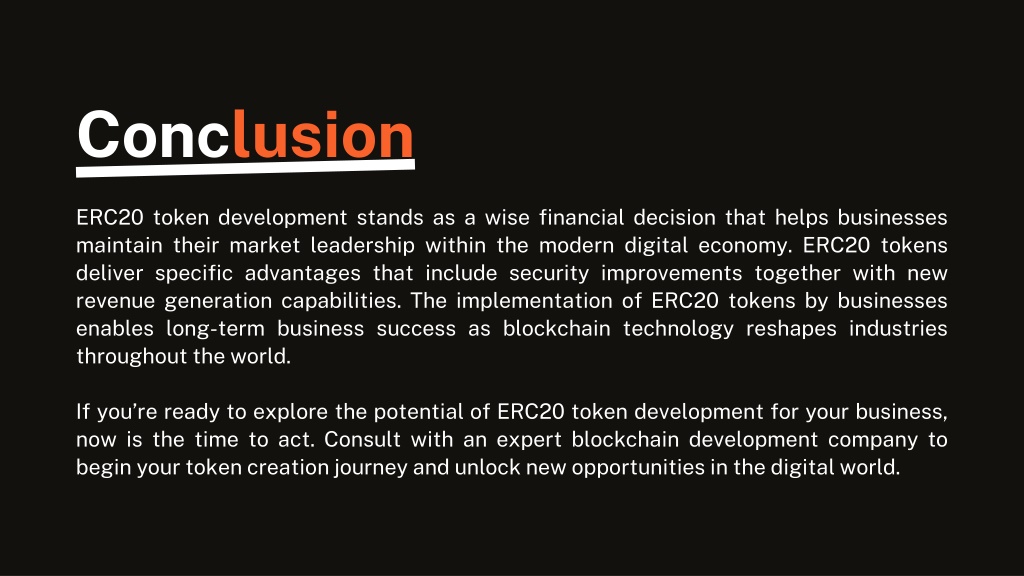 Conclusion

ERC20 token development stands as a wise financial decision that helps businesses maintain their market leadership within the modern digital economy. ERC20 tokens deliver specific advantages that include security improvements together with new revenue generation capabilities. The implementation of ERC20 tokens by businesses enables long-term business success as blockchain technology reshapes industries throughout the world.

If you're ready to explore the potential of ERC20 token development for your business, now is the time to act. Consult with an expert blockchain development company to begin your token creation journey and unlock new opportunities in the digital world.